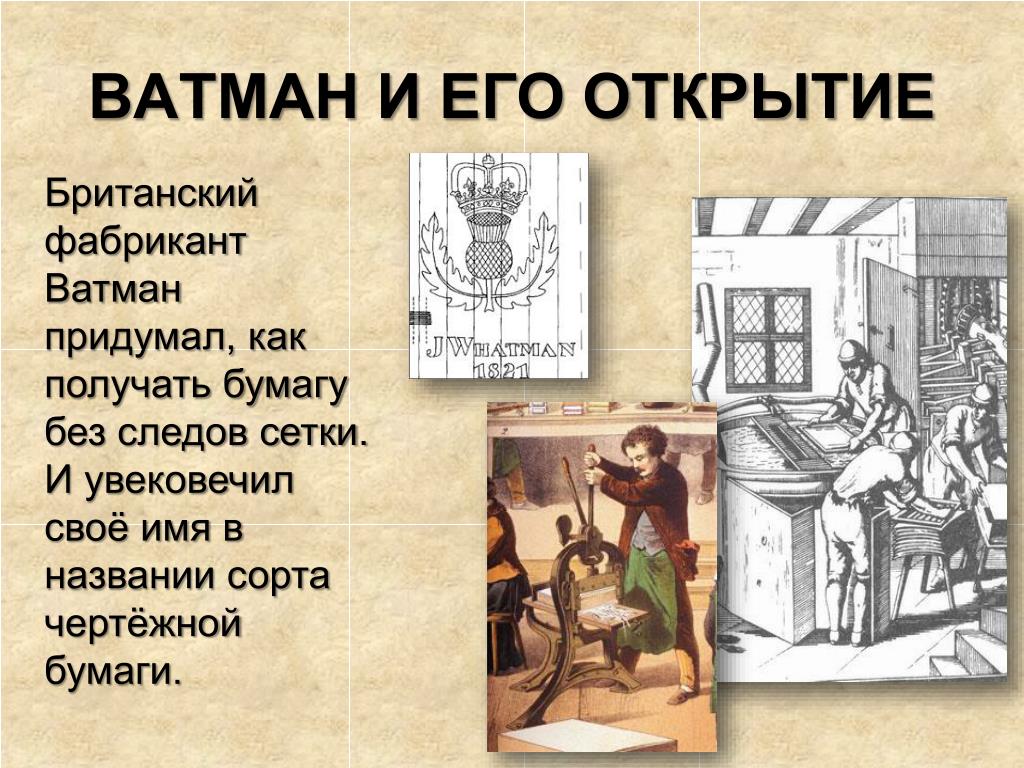 ВАТМАН И ЕГО ОТКРЫТИЕ

Британский фабрикант Ватман придумал, как получать бумагу без следов сетки. И увековечил своё имя в названии сорта чертёжной бумаги.

J WHATMAN
1821